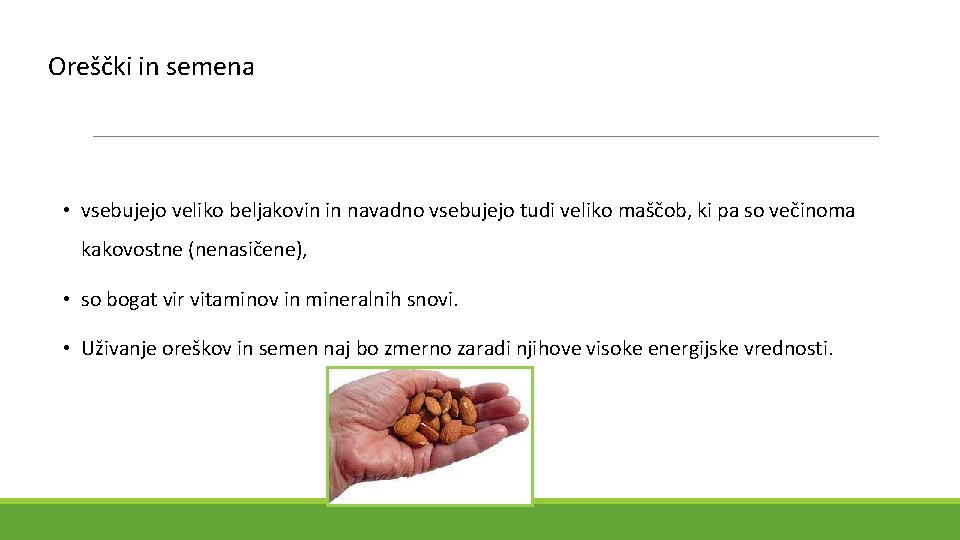 Oreščki in semena

• vsebujejo veliko beljakovin in navadno vsebujejo tudi veliko maščob, ki pa so večinoma kakovostne (nenasičene),

• so bogat vir vitaminov in mineralnih snovi.

• Uživanje oreškov in semen naj bo zmerno zaradi njihove visoke energijske vrednosti.